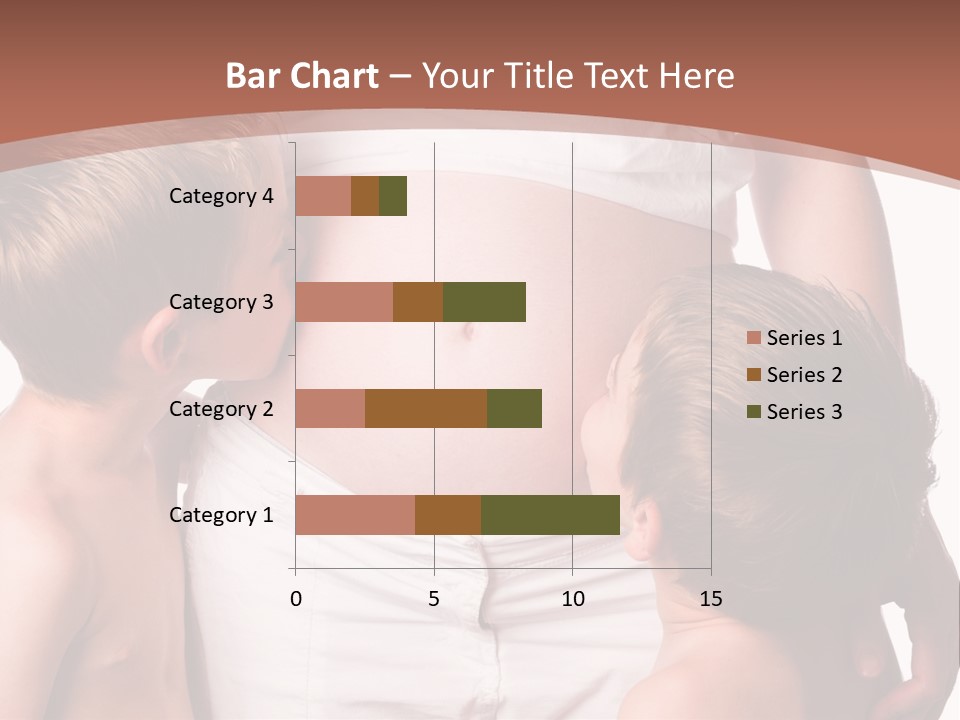 Bar Chart – Your Title Text Here

Category 4
Category 3
Category 2
Category 1

0
5
10
15

Series 1
Series 2
Series 3